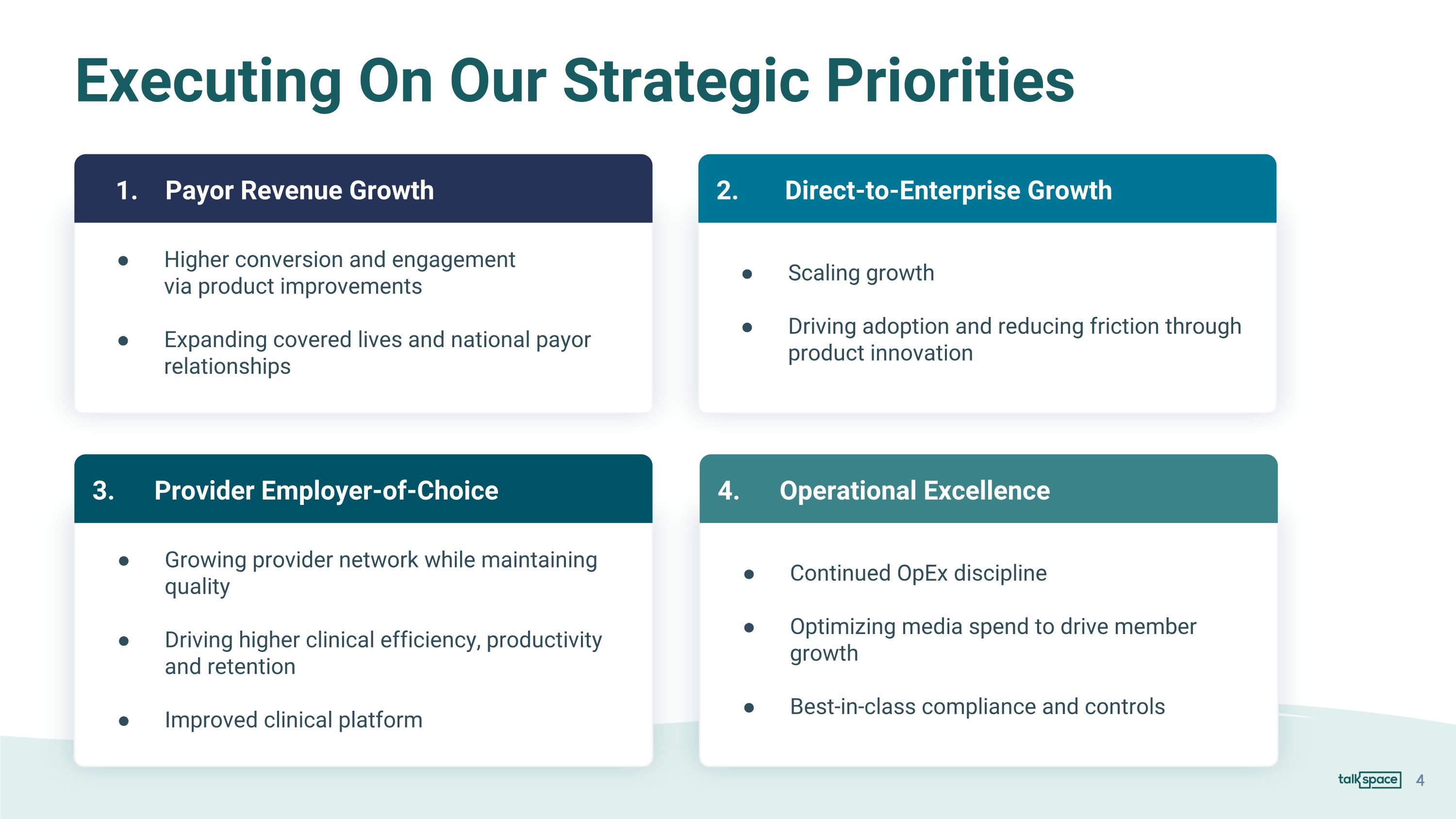 Executing On Our Strategic Priorities

1. Payor Revenue Growth

• Higher conversion and engagement via product improvements

• Expanding covered lives and national payor relationships

2. Direct-to-Enterprise Growth

• Scaling growth

• Driving adoption and reducing friction through product innovation

3. Provider Employer-of-Choice

• Growing provider network while maintaining quality

• Driving higher clinical efficiency, productivity and retention

• Improved clinical platform

4. Operational Excellence

• Continued OpEx discipline

• Optimizing media spend to drive member growth

• Best-in-class compliance and controls

talkspace 4